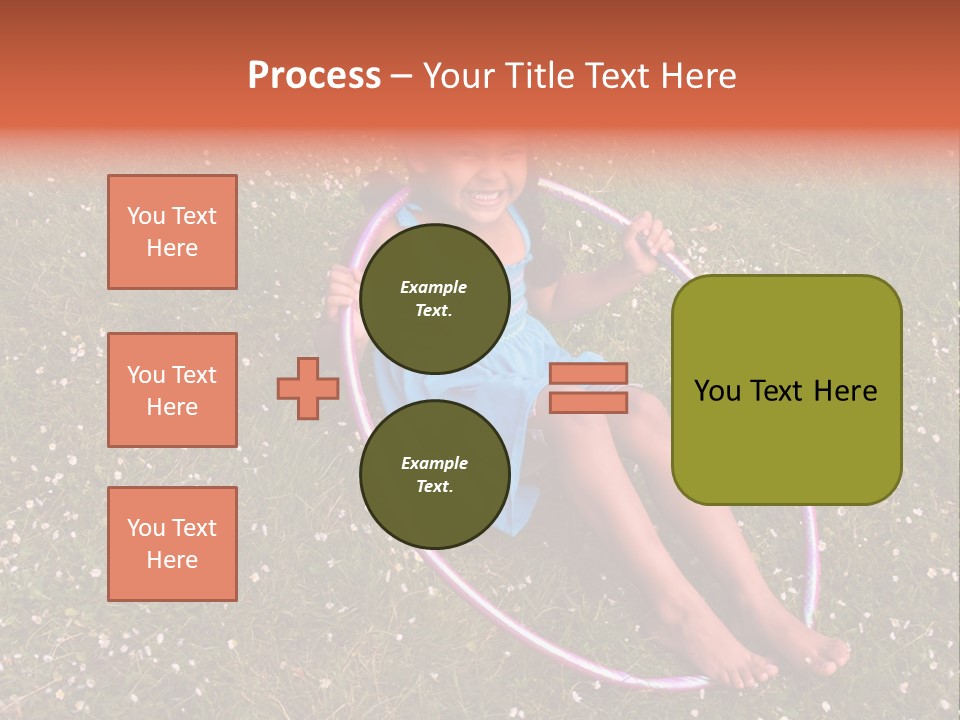 Process – Your Title Text Here

You Text Here

You Text Here

You Text Here

Example Text.

Example Text.

You Text Here